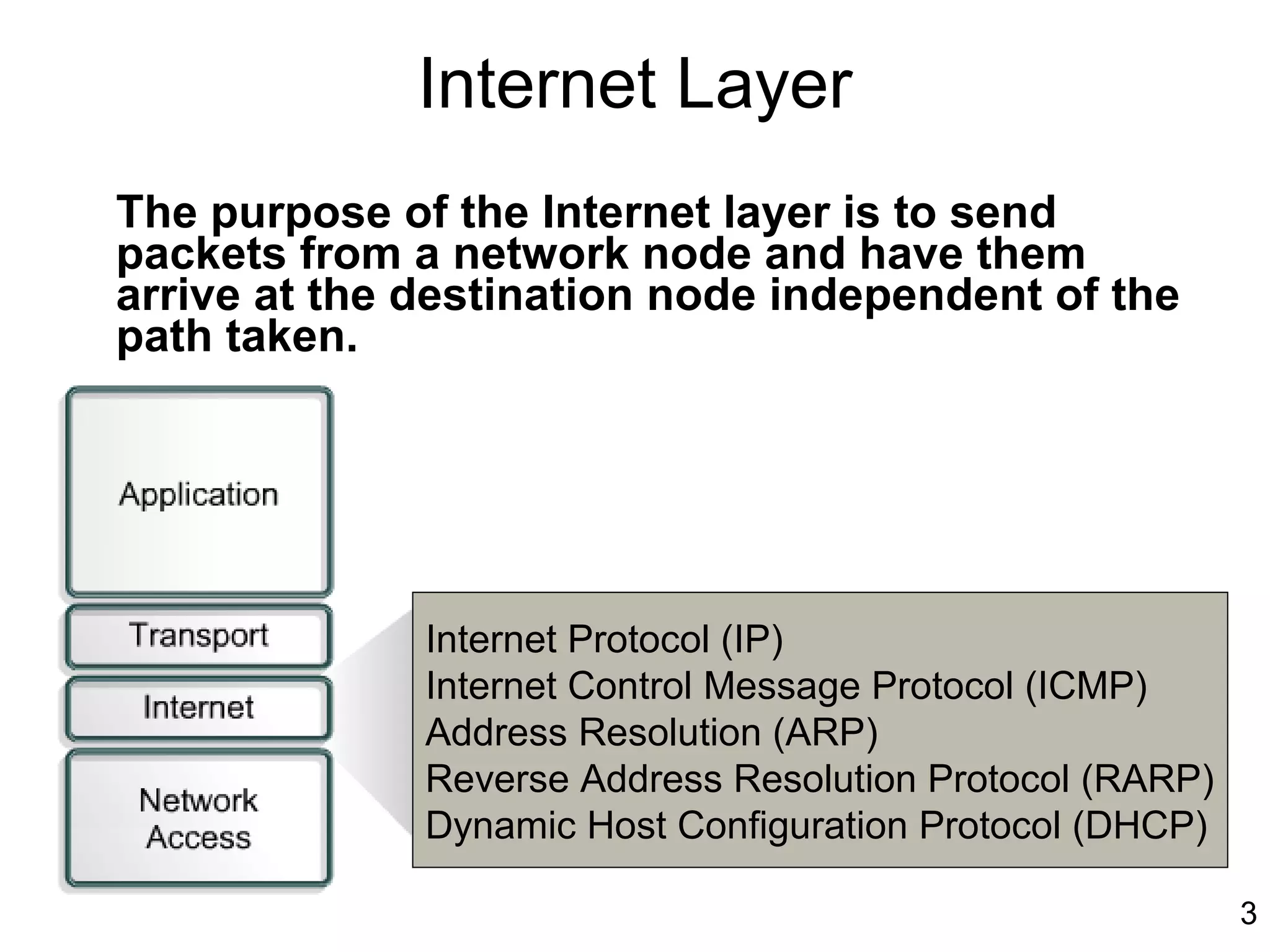 Internet Layer

The purpose of the Internet layer is to send packets from a network node and have them arrive at the destination node independent of the path taken.

Application

Transport

Internet

Network Access

Internet Protocol (IP)
Internet Control Message Protocol (ICMP)
Address Resolution (ARP)
Reverse Address Resolution Protocol (RARP)
Dynamic Host Configuration Protocol (DHCP)

3